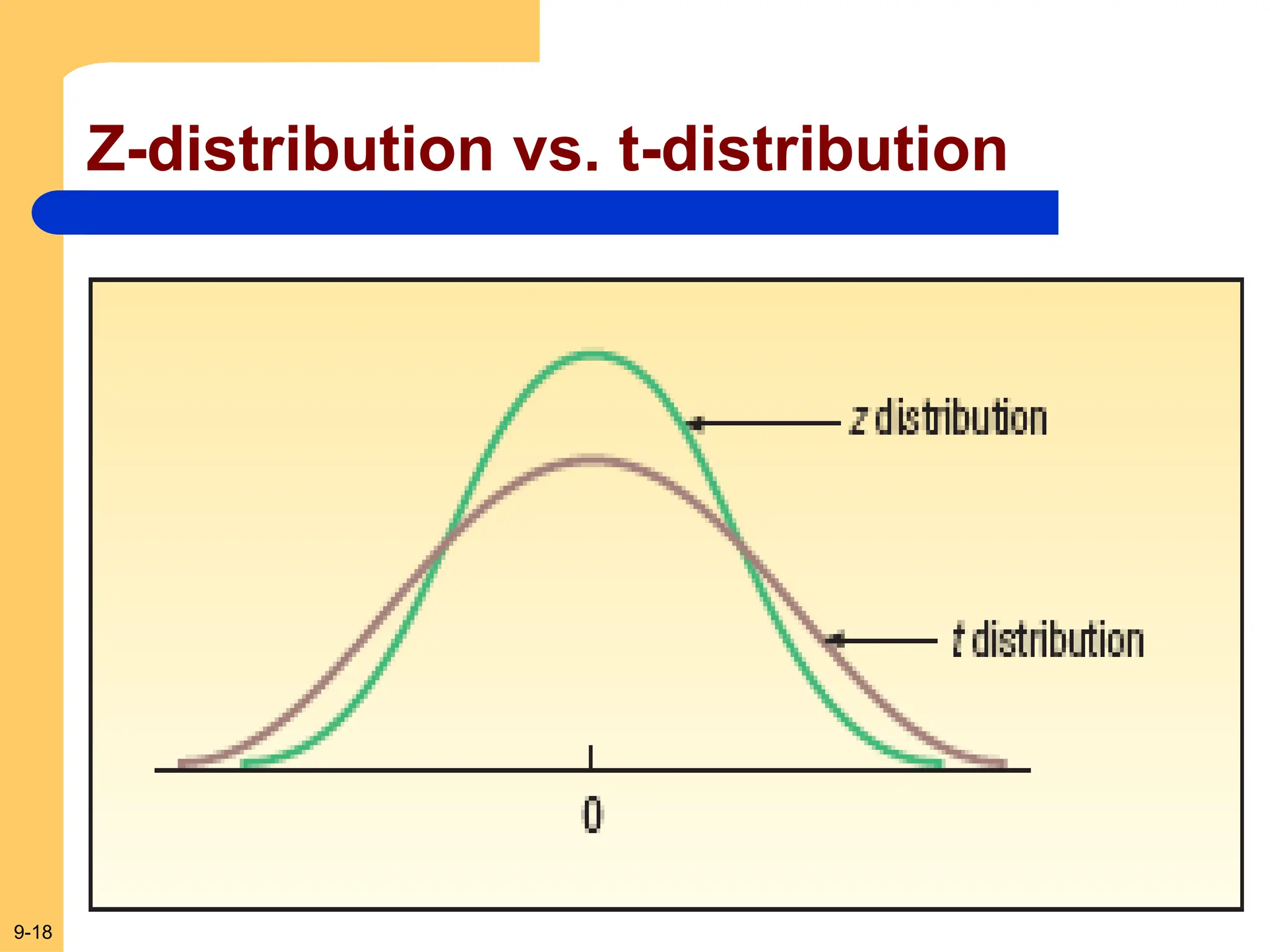 Z-distribution vs. t-distribution

z distribution

t distribution

0

9-18